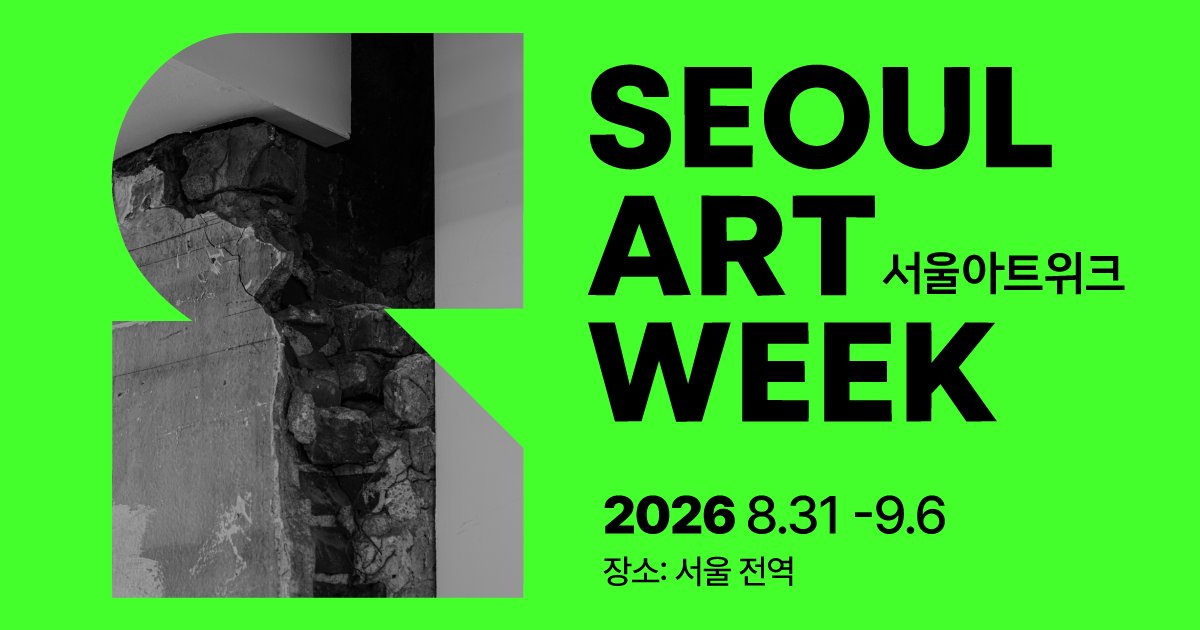 SEOUL ART 서울아트위크 WEEK

2026 8.31 -9.6

장소: 서울 전역